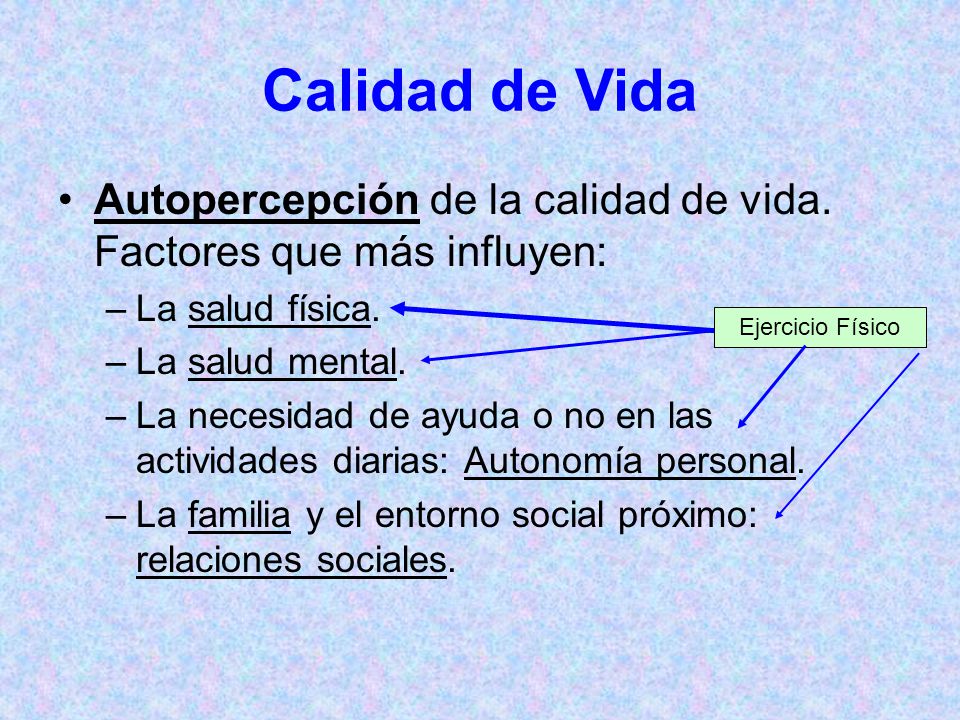 Calidad de Vida

• Autopercepción de la calidad de vida. Factores que más influyen:
– La salud física.
– La salud mental.
– La necesidad de ayuda o no en las actividades diarias: Autonomía personal.
– La familia y el entorno social próximo: relaciones sociales.

Ejercicio Físico